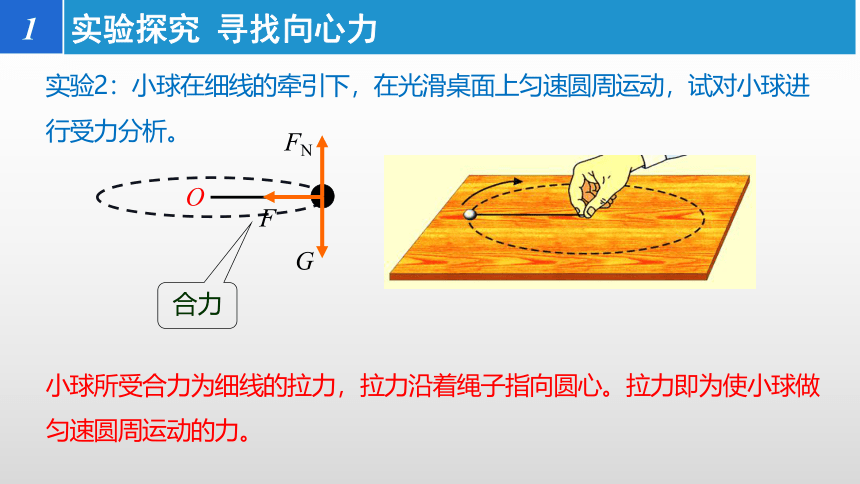 1 实验探究 寻找向心力

实验2：小球在细线的牵引下，在光滑桌面上匀速圆周运动，试对小球进行受力分析。

$F_N$

$O$

$F$

$G$

合力

小球所受合力为细线的拉力，拉力沿着绳子指向圆心。拉力即为使小球做匀速圆周运动的力。